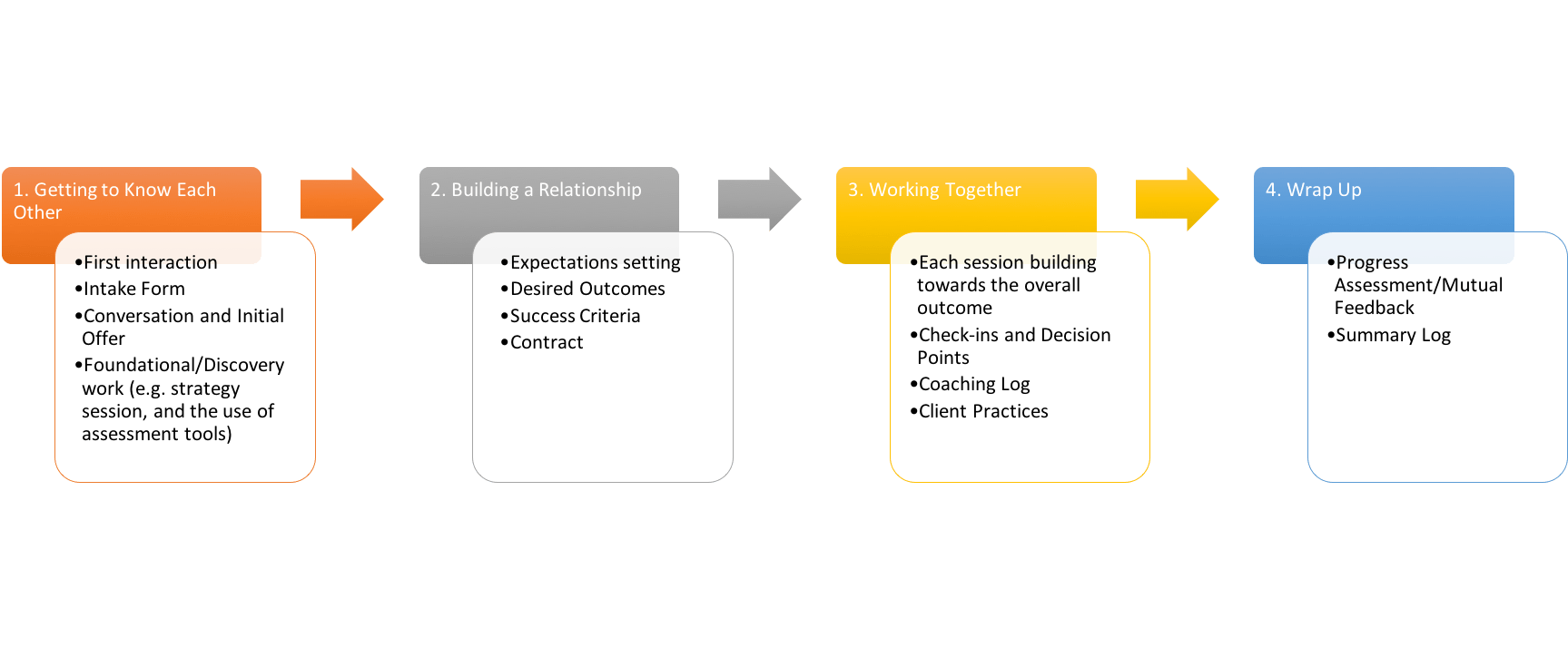 1. Getting to Know Each Other

•First interaction
•Intake Form
•Conversation and Initial Offer
•Foundational/Discovery work (e.g. strategy session, and the use of assessment tools)

2. Building a Relationship

•Expectations setting
•Desired Outcomes
•Success Criteria
•Contract

3. Working Together

•Each session building towards the overall outcome
•Check-ins and Decision Points
•Coaching Log
•Client Practices

4. Wrap Up

•Progress Assessment/Mutual Feedback
•Summary Log